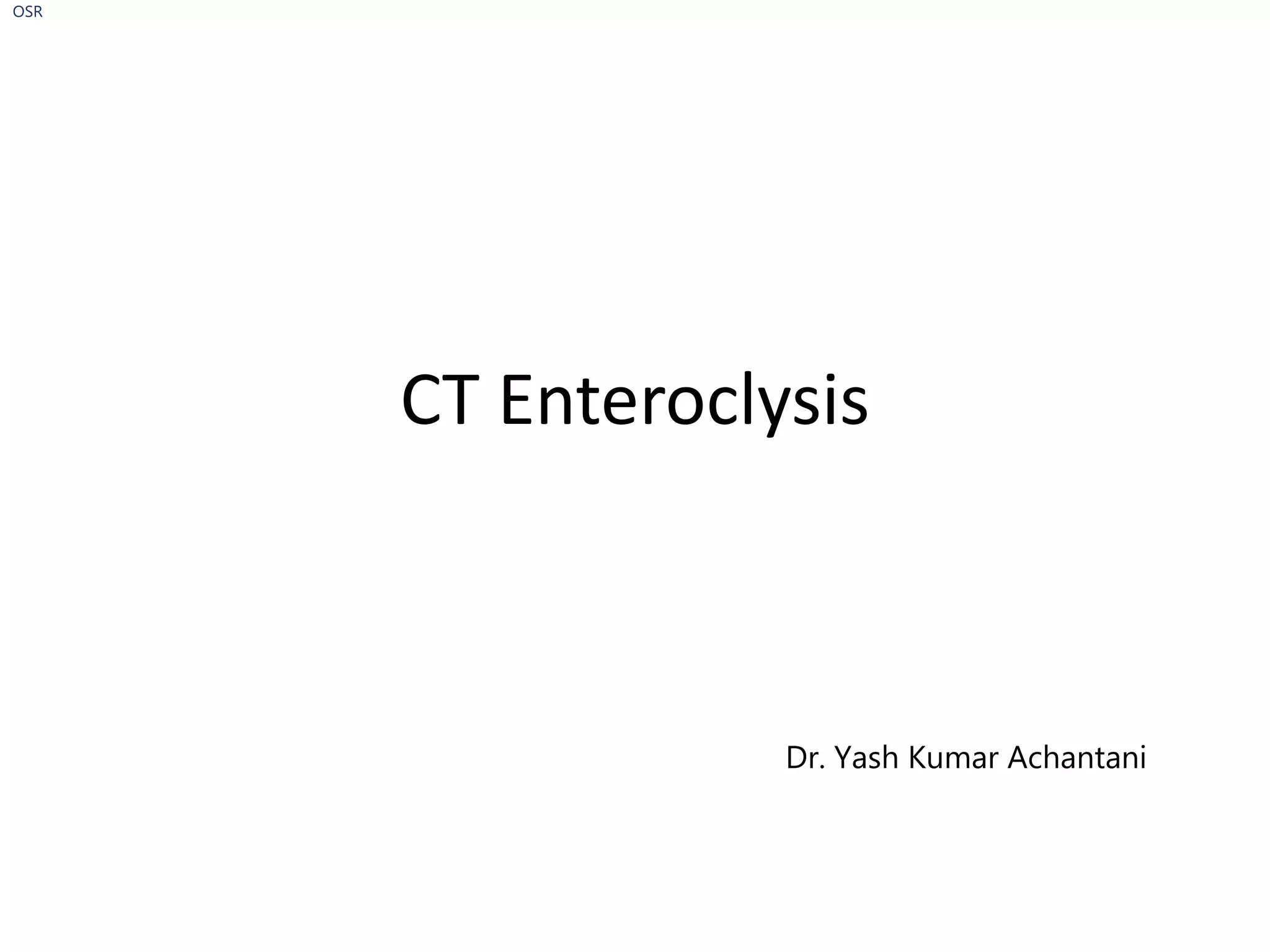 OSR

CT Enteroclysis

Dr. Yash Kumar Achantani